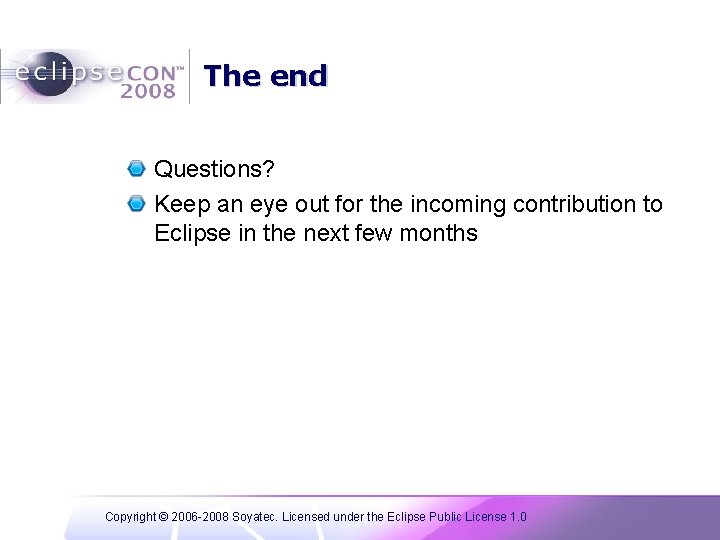 eclipseCON™ 2008

The end

Questions?

Keep an eye out for the incoming contribution to Eclipse in the next few months

Copyright © 2006-2008 Soyatec. Licensed under the Eclipse Public License 1.0